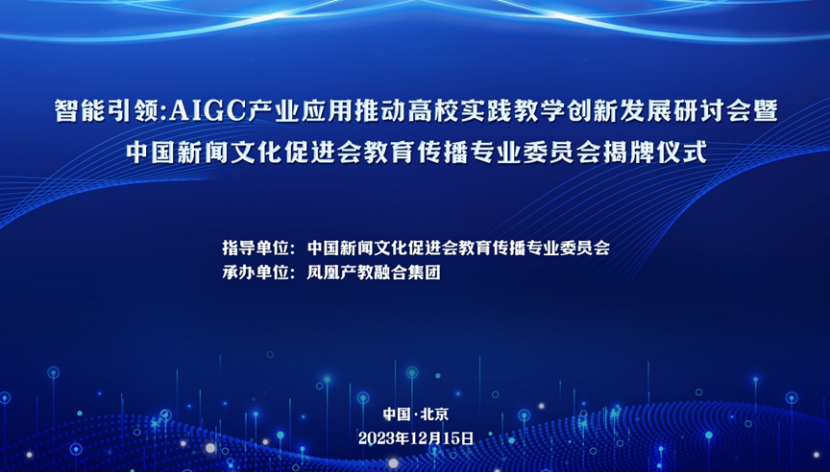 智能引领:AIGC产业应用推动高校实践教学创新发展研讨会暨
中国新闻文化促进会教育传播专业委员会揭牌仪式

指导单位：中国新闻文化促进会教育传播专业委员会
承办单位：凤凰产教融合集团

中国·北京
2023年12月15日